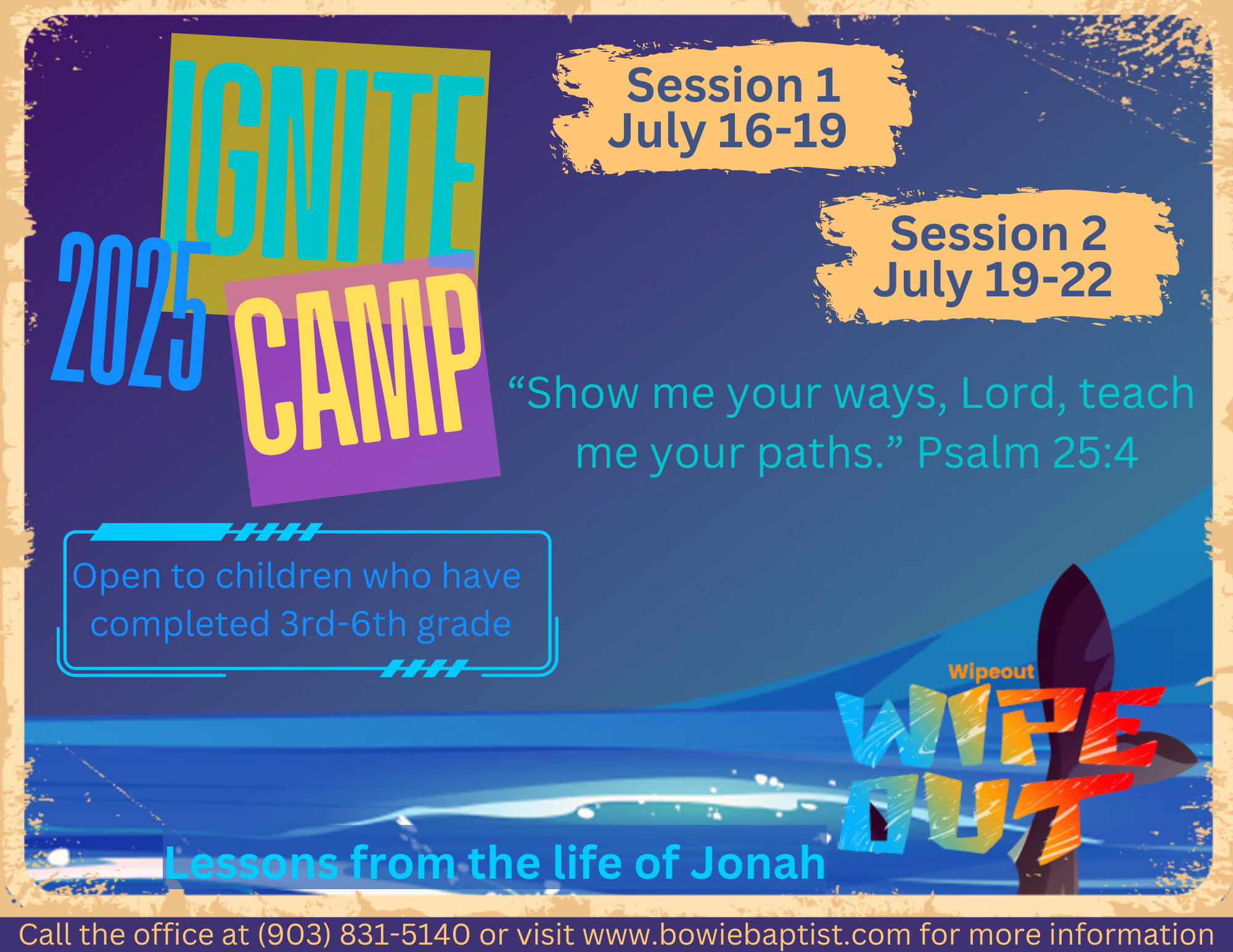 IGNITE
2025
CAMP

Session 1
July 16-19

Session 2
July 19-22

“Show me your ways, Lord, teach me your paths.” Psalm 25:4

Open to children who have completed 3rd-6th grade

Wipeout
WIPE OUT

Lessons from the life of Jonah

Call the office at (903) 831-5140 or visit www.bowiebaptist.com for more information